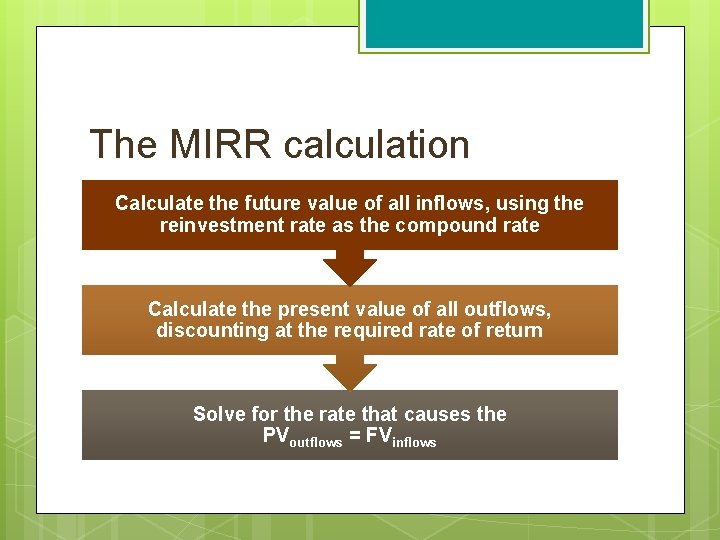 The MIRR calculation

Calculate the future value of all inflows, using the reinvestment rate as the compound rate

Calculate the present value of all outflows, discounting at the required rate of return

Solve for the rate that causes the $PV_{outflows} = FV_{inflows}$